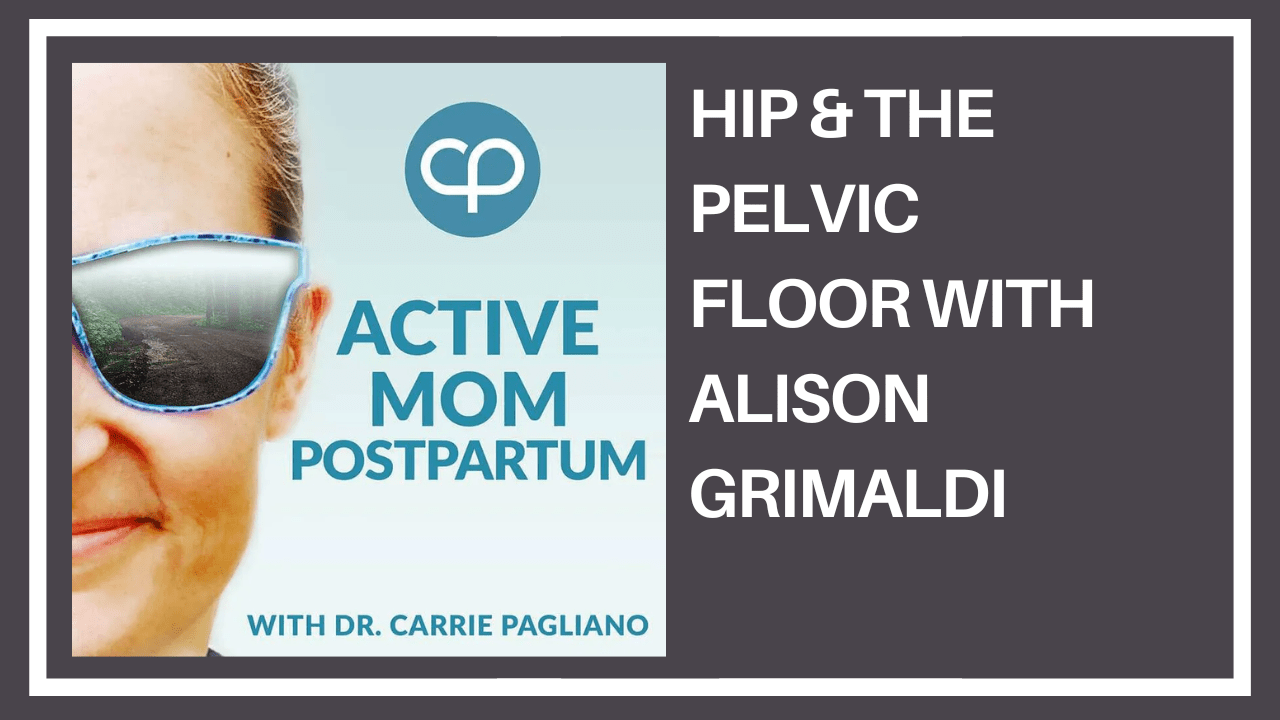 cp

ACTIVE MOM POSTPARTUM

WITH DR. CARRIE PAGLIANO

HIP & THE PELVIC FLOOR WITH ALISON GRIMALDI